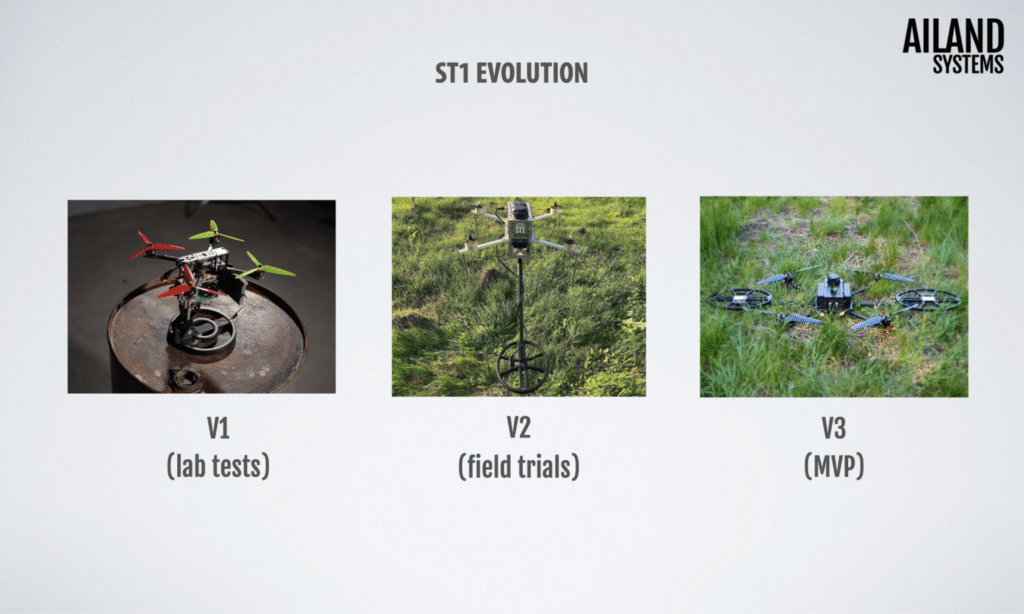 AILAND SYSTEMS

ST1 EVOLUTION

V1
(lab tests)

V2
(field trials)

V3
(MVP)